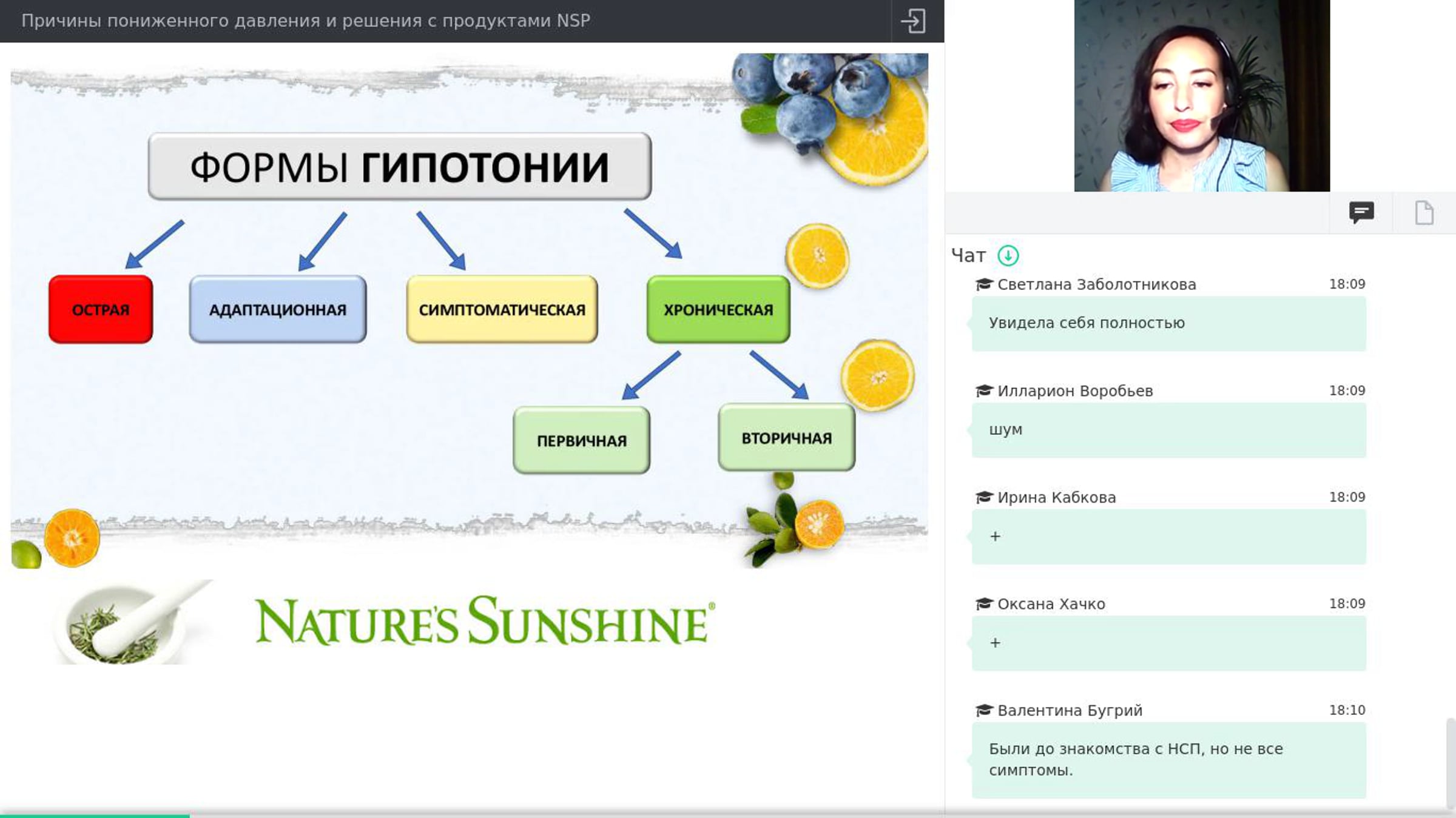 Причины пониженного давления и решения с продуктами NSP

ФОРМЫ ГИПОТОНИИ

ОСТРАЯ

АДАПТАЦИОННАЯ

СИМПТОМАТИЧЕСКАЯ

ХРОНИЧЕСКАЯ

ПЕРВИЧНАЯ

ВТОРИЧНАЯ

NATURE'S SUNSHINE®

Чат

Светлана Заболотникова 18:09
Увидела себя полностью

Илларион Воробьев 18:09
шум

Ирина Кабкова 18:09
+

Оксана Хачко 18:09
+

Валентина Бугрий 18:10
Были до знакомства с НСП, но не все симптомы.